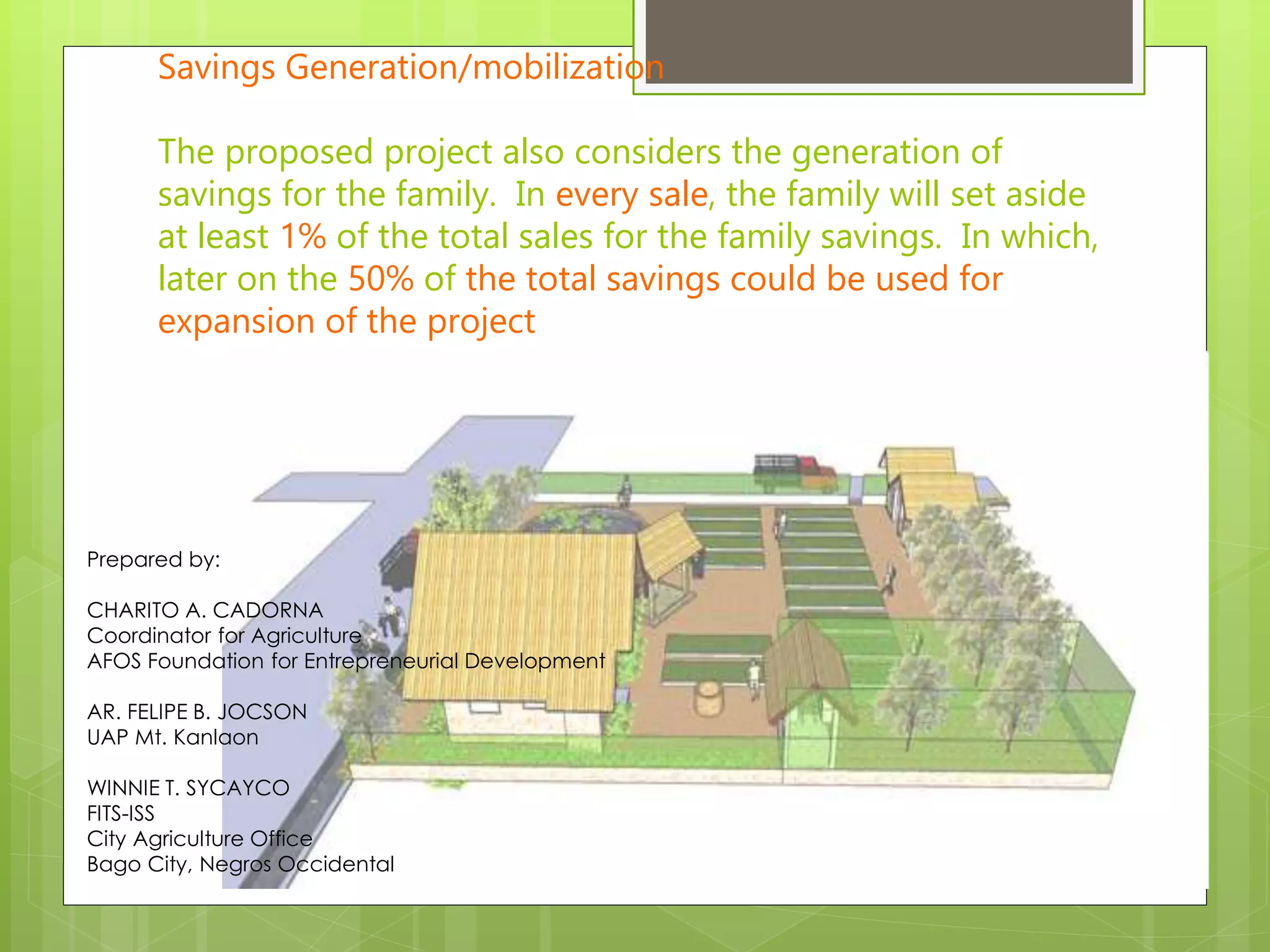 Savings Generation/mobilization

The proposed project also considers the generation of savings for the family.  In every sale, the family will set aside at least 1% of the total sales for the family savings.  In which, later on the 50% of the total savings could be used for expansion of the project

Prepared by:

CHARITO A. CADORNA
Coordinator for Agriculture
AFOS Foundation for Entrepreneurial Development

AR. FELIPE B. JOCSON
UAP Mt. Kanlaon

WINNIE T. SYCAYCO
FITS-ISS
City Agriculture Office
Bago City, Negros Occidental